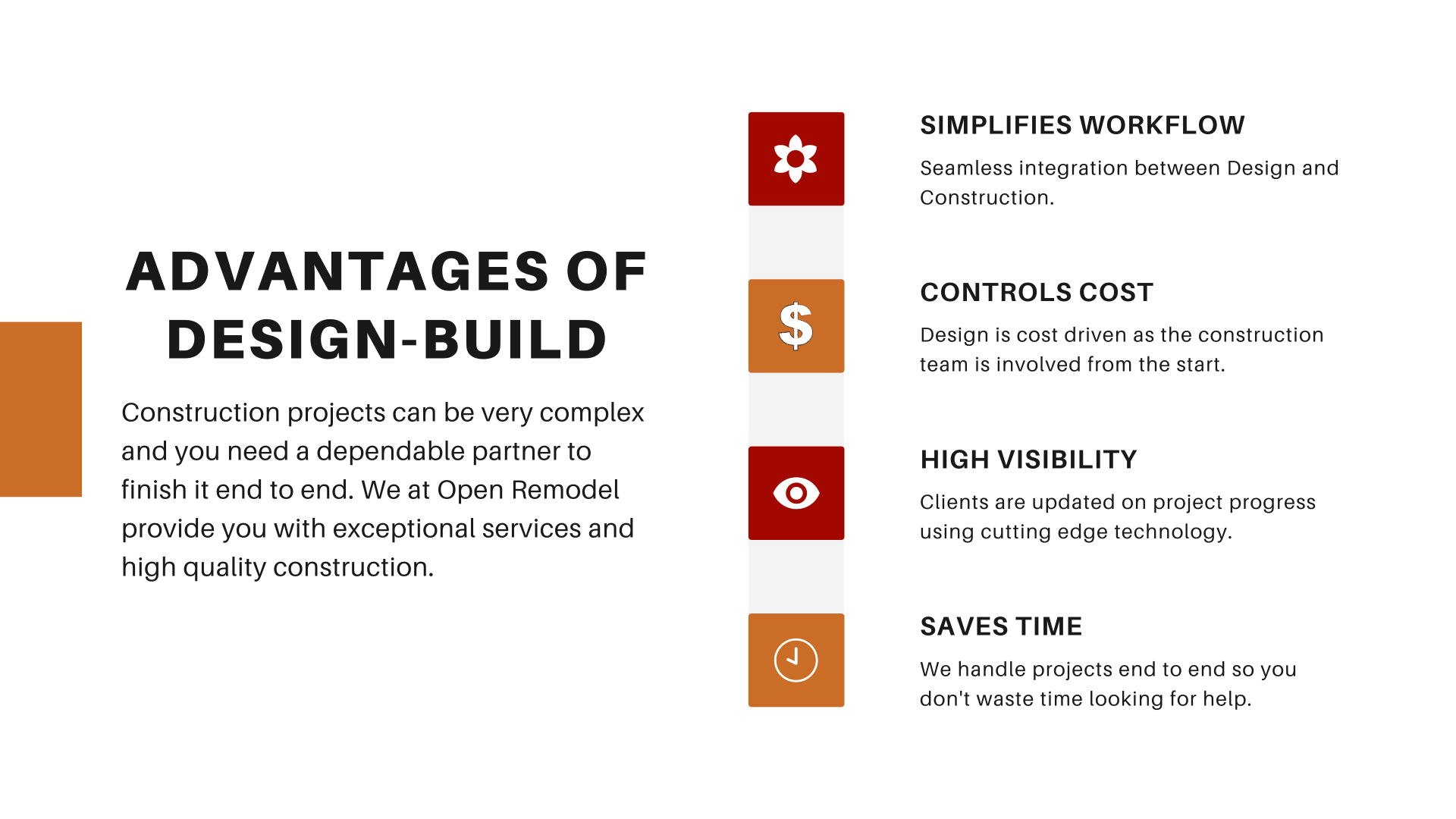 ADVANTAGES OF DESIGN-BUILD

Construction projects can be very complex and you need a dependable partner to finish it end to end. We at Open Remodel provide you with exceptional services and high quality construction.

$

SIMPLIFIES WORKFLOW

Seamless integration between Design and Construction.

CONTROLS COST

Design is cost driven as the construction team is involved from the start.

HIGH VISIBILITY

Clients are updated on project progress using cutting edge technology.

SAVES TIME

We handle projects end to end so you don't waste time looking for help.